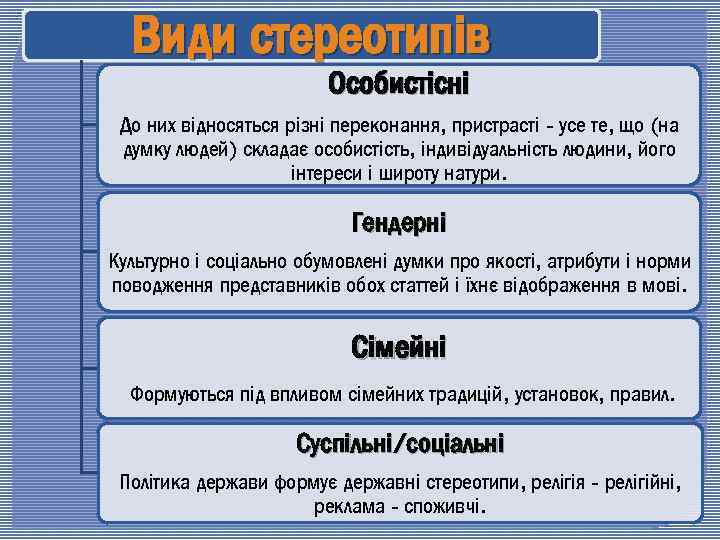 Види стереотипів

Особистісні

До них відносяться різні переконання, пристрасті - усе те, що (на думку людей) складає особистість, індивідуальність людини, його інтереси і широту натури.

Гендерні

Культурно і соціально обумовлені думки про якості, атрибути і норми поводження представників обох статтей і їхнє відображення в мові.

Сімейні

Формуються під впливом сімейних традицій, установок, правил.

Суспільні/соціальні

Політика держави формує державні стереотипи, релігія - релігійні, реклама - споживчі.